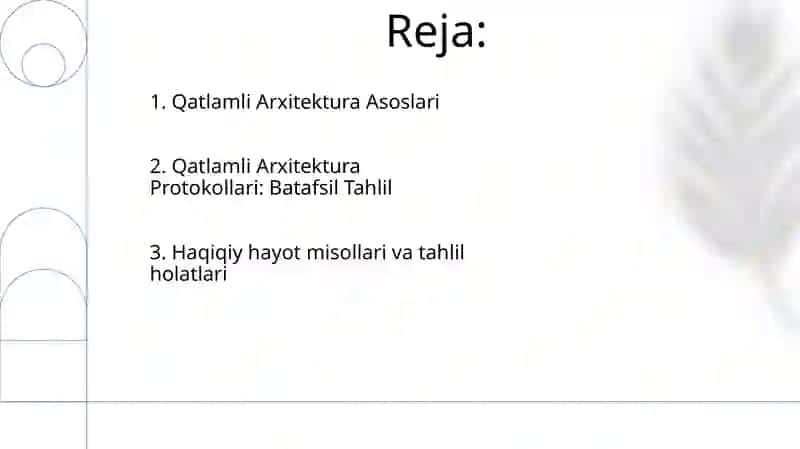 Reja:

1. Qatlamli Arxitektura Asoslari

2. Qatlamli Arxitektura Protokollari: Batafsil Tahlil

3. Haqiqiy hayot misollari va tahlil holatlari